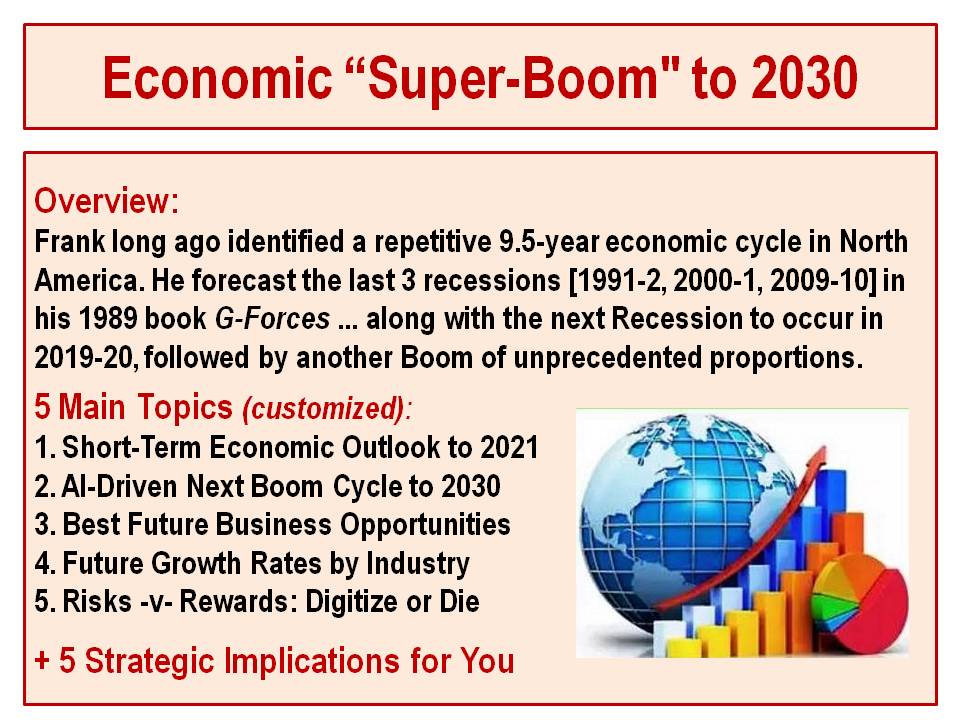 Economic “Super-Boom" to 2030

Overview:
Frank long ago identified a repetitive 9.5-year economic cycle in North America. He forecast the last 3 recessions [1991-2, 2000-1, 2009-10] in his 1989 book G-Forces ... along with the next Recession to occur in 2019-20, followed by another Boom of unprecedented proportions.

5 Main Topics (customized):
1. Short-Term Economic Outlook to 2021
2. AI-Driven Next Boom Cycle to 2030
3. Best Future Business Opportunities
4. Future Growth Rates by Industry
5. Risks -v- Rewards: Digitize or Die

+ 5 Strategic Implications for You